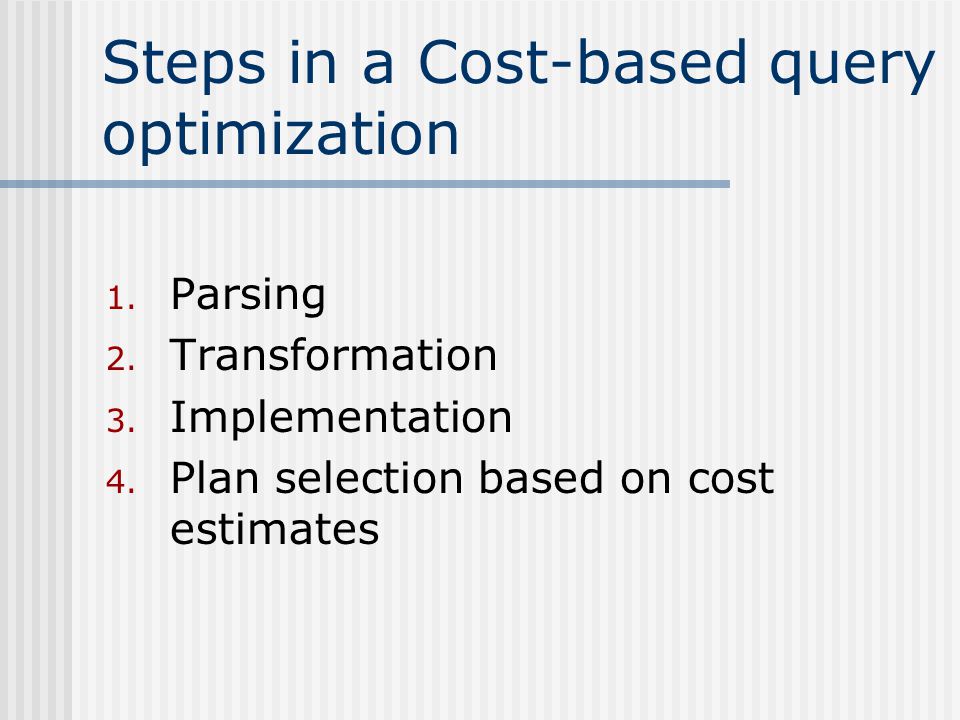 Steps in a Cost-based query optimization

1. Parsing
2. Transformation
3. Implementation
4. Plan selection based on cost estimates